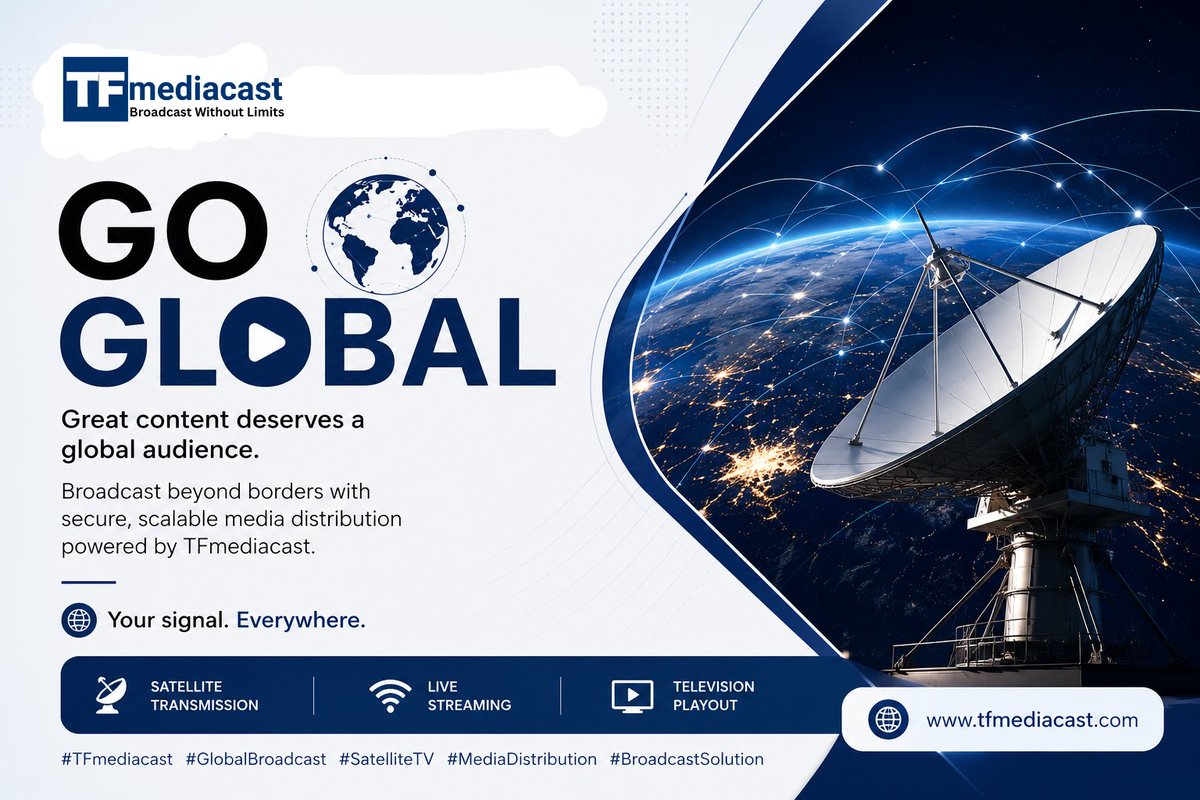 TFmediacast
Broadcast Without Limits

GO
GLOBAL

Great content deserves a global audience.

Broadcast beyond borders with secure, scalable media distribution powered by TFmediacast.

Your signal. Everywhere.

SATELLITE TRANSMISSION

LIVE STREAMING

TELEVISION PLAYOUT

www.tfmediacast.com

#TFmediacast #GlobalBroadcast #SatelliteTV #MediaDistribution #BroadcastSolution